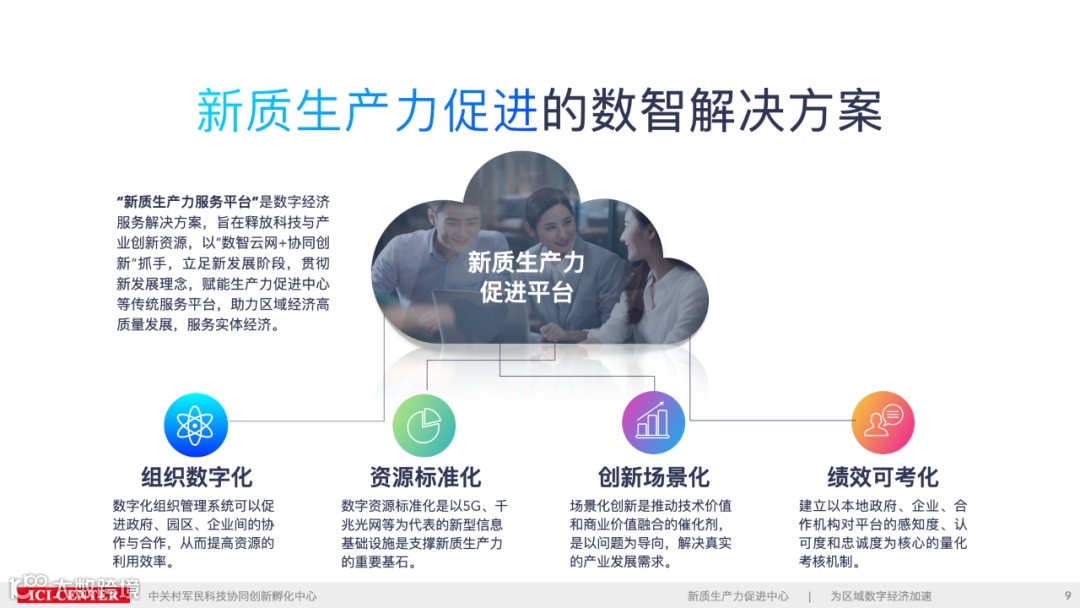 新质生产力促进的数智解决方案

“新质生产力服务平台”是数字经济服务解决方案，旨在释放科技与产业创新资源，以“数智云网+协同创新”抓手，立足新发展阶段，贯彻新发展理念，赋能生产力促进中心等传统服务平台，助力区域经济高质量发展，服务实体经济。

新质生产力促进平台

组织数字化
数字化组织管理系统可以促进政府、园区、企业间的协作与合作，从而提高资源的利用效率。

资源标准化
数字资源标准化是以5G、千兆光网等为代表的新型信息基础设施是支撑新质生产力的重要基石。

创新场景化
场景化创新是推动技术价值和商业价值融合的催化剂，是以问题为导向，解决真实的产业发展需求。

绩效可考化
建立以本地政府、企业、合作机构对平台的感知度、认可度和忠诚度为核心的量化考核机制。

大数跨境
CCI-CENTER 中关村军民科技协同创新孵化中心 新质生产力促进中心 | 为区域数字经济加速 9